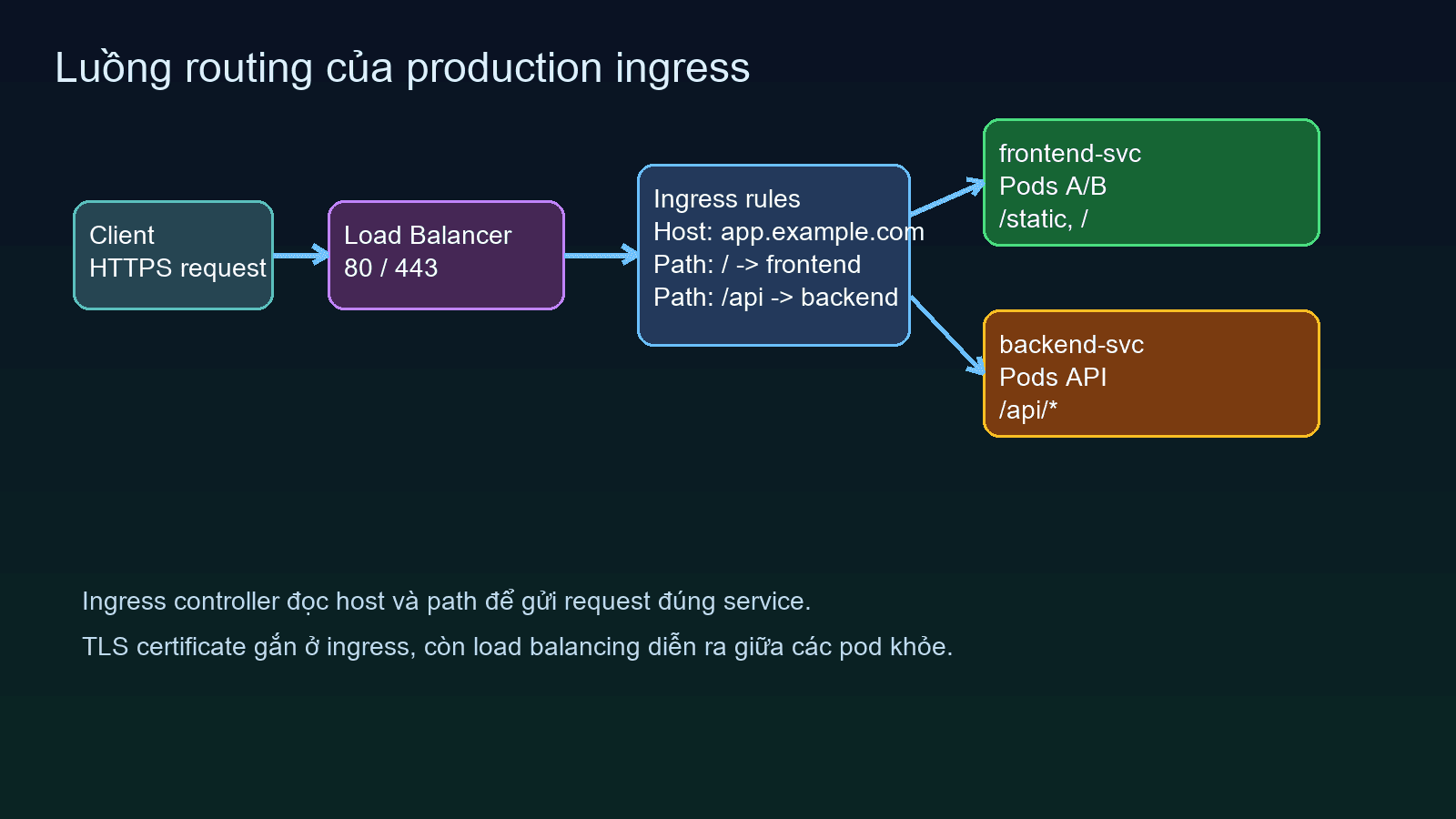 Luồng routing của production ingress

Client
HTTPS request

Load Balancer
80 / 443

Ingress rules
Host: app.example.com
Path: / -> frontend
Path: /api -> backend

frontend-svc
Pods A/B
/static, /

backend-svc
Pods API
/api/*

Ingress controller đọc host và path để gửi request đúng service.

TLS certificate gắn ở ingress, còn load balancing diễn ra giữa các pod khỏe.